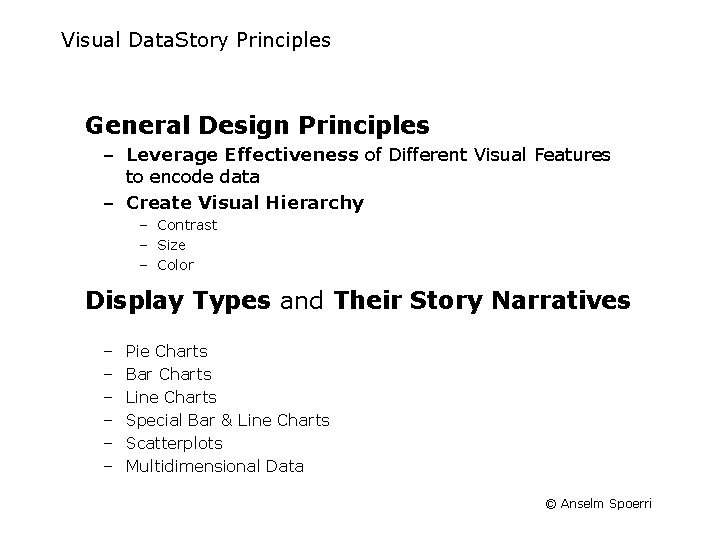 Visual DataStory Principles

General Design Principles

– Leverage Effectiveness of Different Visual Features to encode data

– Create Visual Hierarchy

– Contrast

– Size

– Color

Display Types and Their Story Narratives

– Pie Charts

– Bar Charts

– Line Charts

– Special Bar & Line Charts

– Scatterplots

– Multidimensional Data

© Anselm Spoerri